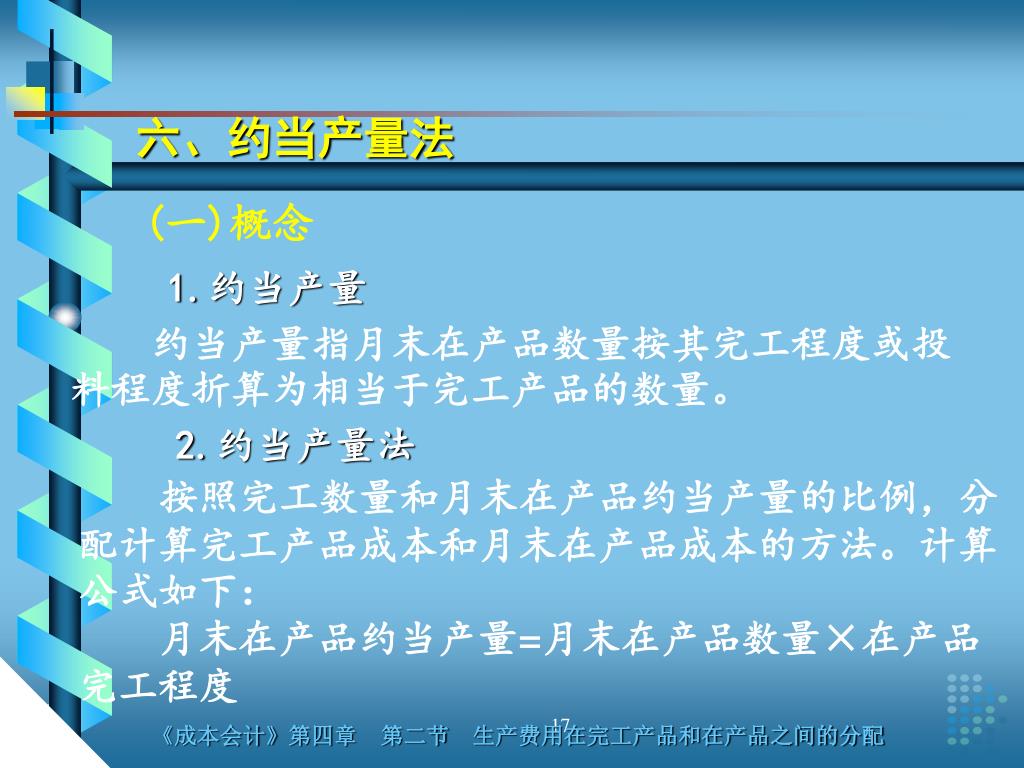 六、约当产量法

(一) 概念

1. 约当产量

约当产量指月末在产品数量按其完工程度或投料程度折算为相当于完工产品的数量。

2. 约当产量法

按照完工数量和月末在产品约当产量的比例，分配计算完工产品成本和月末在产品成本的方法。计算公式如下：

月末在产品约当产量=月末在产品数量×在产品完工程度

17

《成本会计》第四章 第二节 生产费用在完工产品和在产品之间的分配